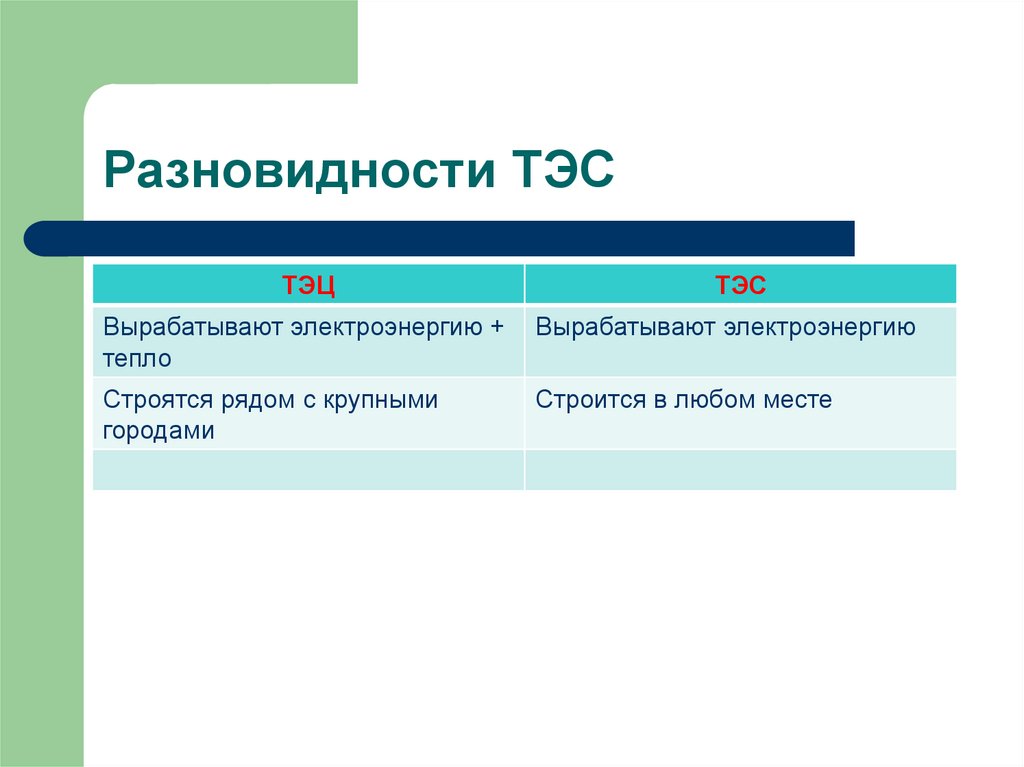 Разновидности ТЭС

| ТЭЦ | ТЭС |
|---|---|
| Вырабатывают электроэнергию + тепло | Вырабатывают электроэнергию |
| Строятся рядом с крупными городами | Строится в любом месте |
| | |